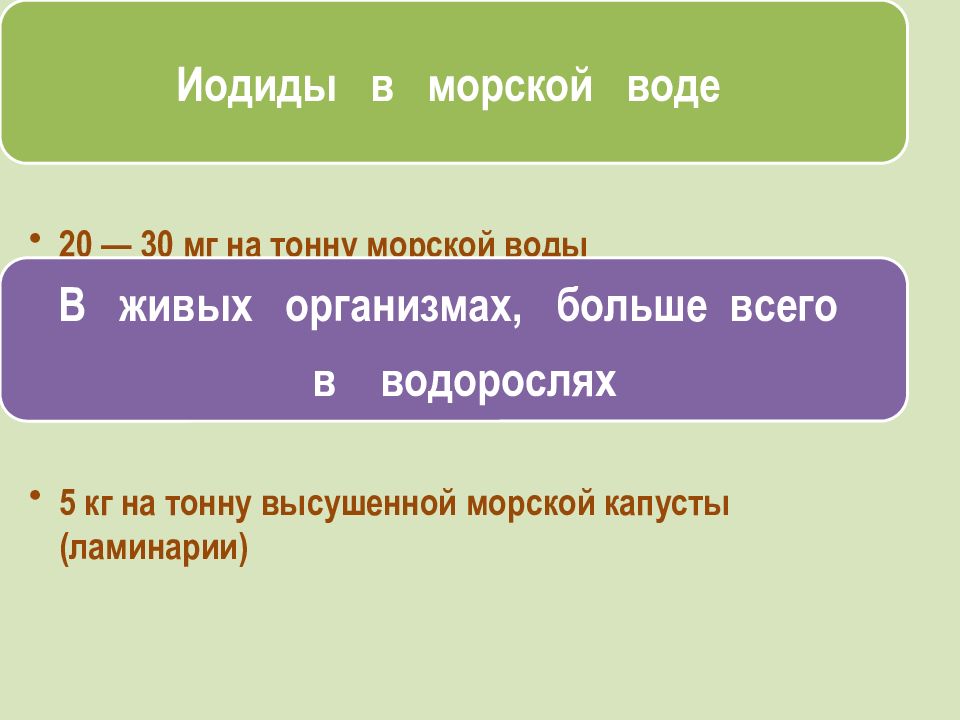 Иодиды в морской воде

• 20 — 30 мг на тонну морской воды

В живых организмах, больше всего в водорослях

• 5 кг на тонну высушенной морской капусты (ламинарии)